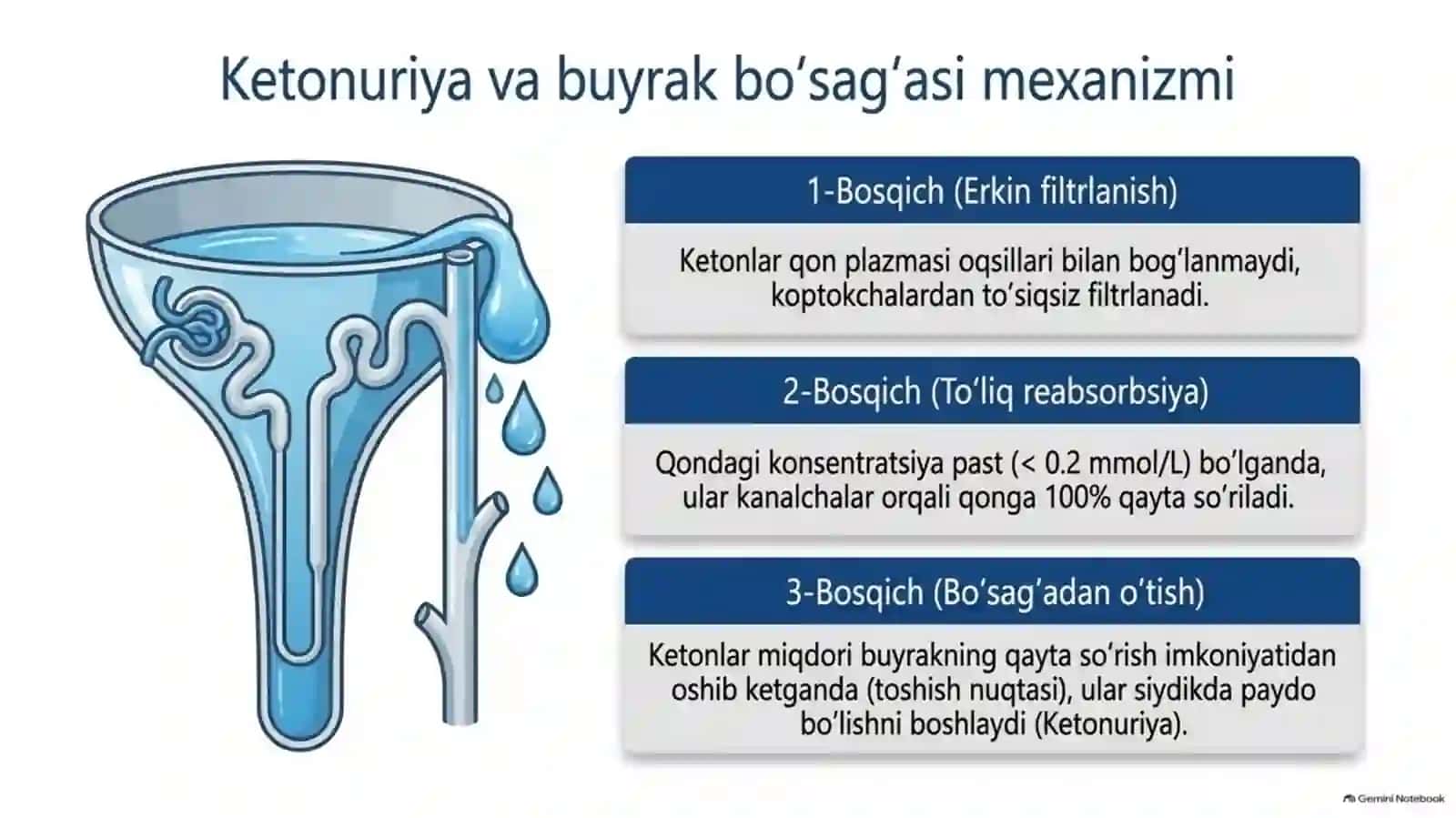 Ketonuriya va buyrak bo‘sag‘asi mexanizmi

1-Bosqich (Erkin filtrlanish)

Ketonlar qon plazmasi oqsillari bilan bog‘lanmaydi, koptokchalardan to‘siqsiz filtrlanadi.

2-Bosqich (To‘liq reabsorbsiya)

Qondagi konsentratsiya past (< 0.2 mmol/L) bo‘lganda, ular kanalchalar orqali qonga 100% qayta so‘riladi.

3-Bosqich (Bo‘sag‘adan o‘tish)

Ketonlar miqdori buyrakning qayta so‘rish imkoniyatidan oshib ketganda (toshish nuqtasi), ular siydikda paydo bo‘lishni boshlaydi (Ketonuriya).

Gemini Notebook